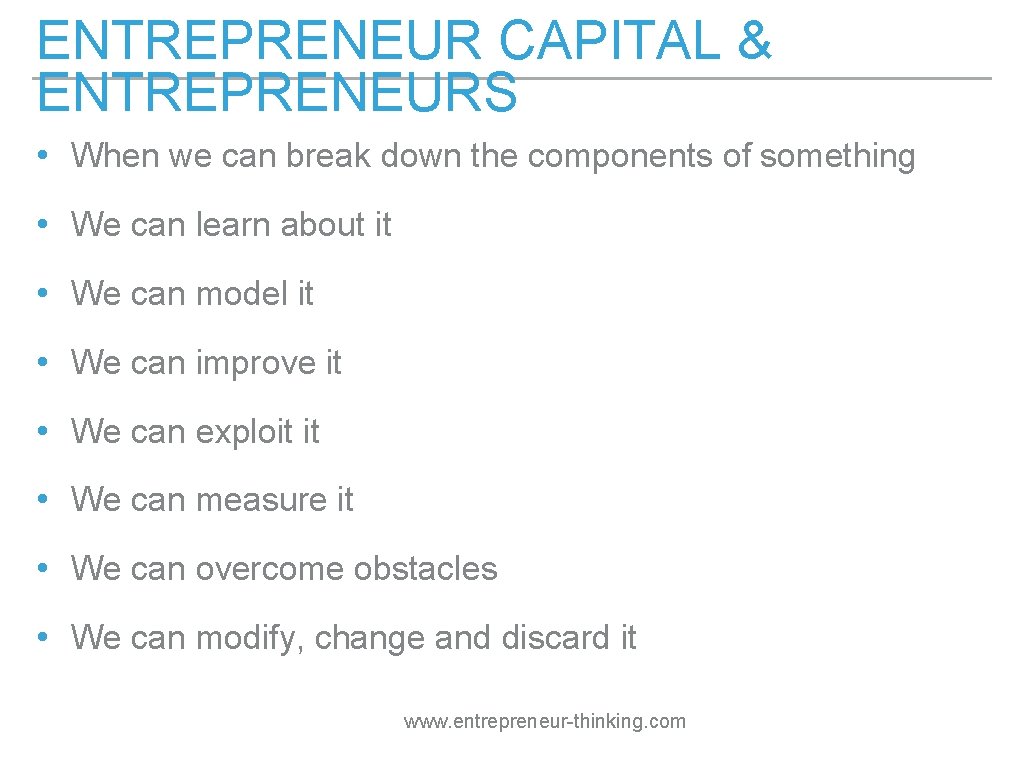 ENTREPRENEUR CAPITAL & ENTREPRENEURS

• When we can break down the components of something

• We can learn about it

• We can model it

• We can improve it

• We can exploit it

• We can measure it

• We can overcome obstacles

• We can modify, change and discard it

www.entrepreneur-thinking.com